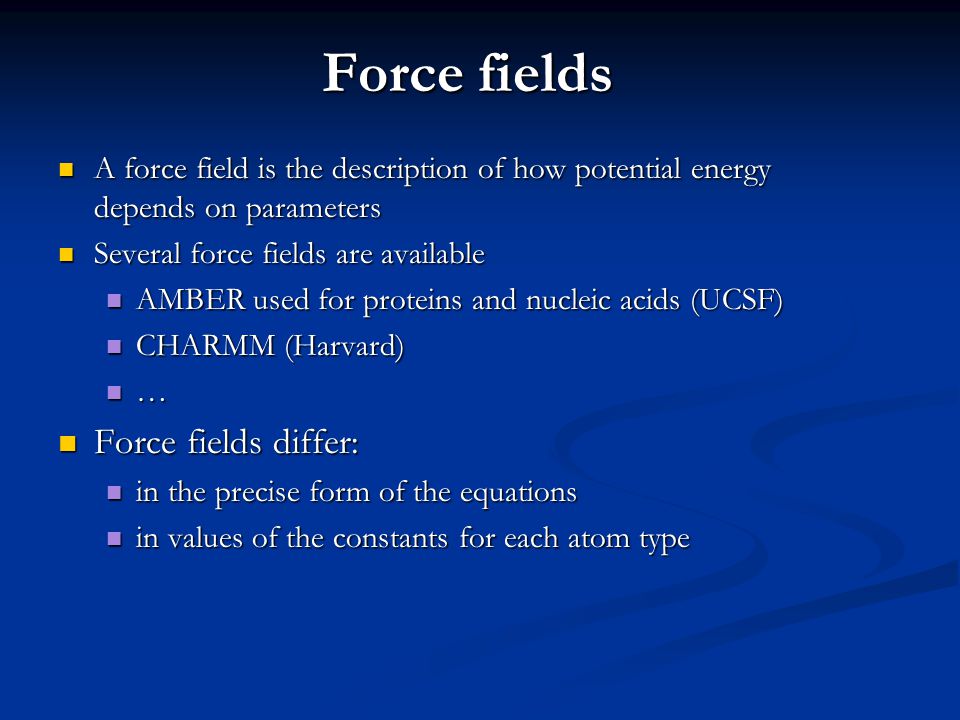 Force fields

- A force field is the description of how potential energy depends on parameters
- Several force fields are available
  - AMBER used for proteins and nucleic acids (UCSF)
  - CHARMM (Harvard)
  - …
- Force fields differ:
  - in the precise form of the equations
  - in values of the constants for each atom type